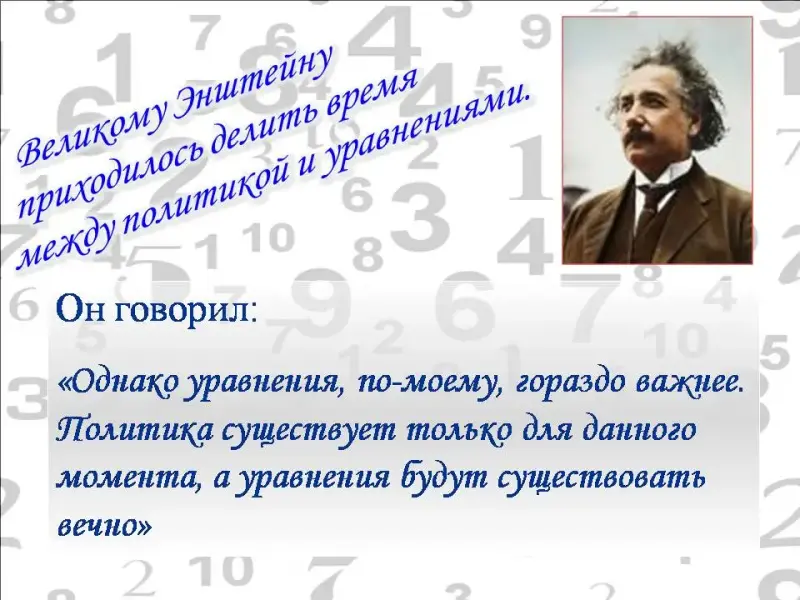 Великому Энштейну приходилось делить время между политикой и уравнениями.

Он говорил:

«Однако уравнения, по-моему, гораздо важнее. Политика существует только для данного момента, а уравнения будут существовать вечно»